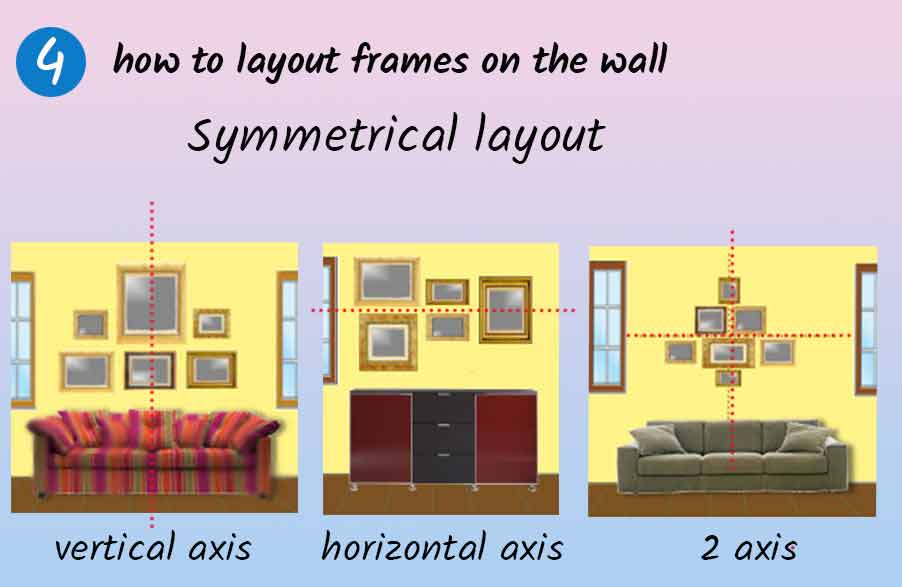 4 how to layout frames on the wall

Symmetrical layout

vertical axis

horizontal axis

2 axis